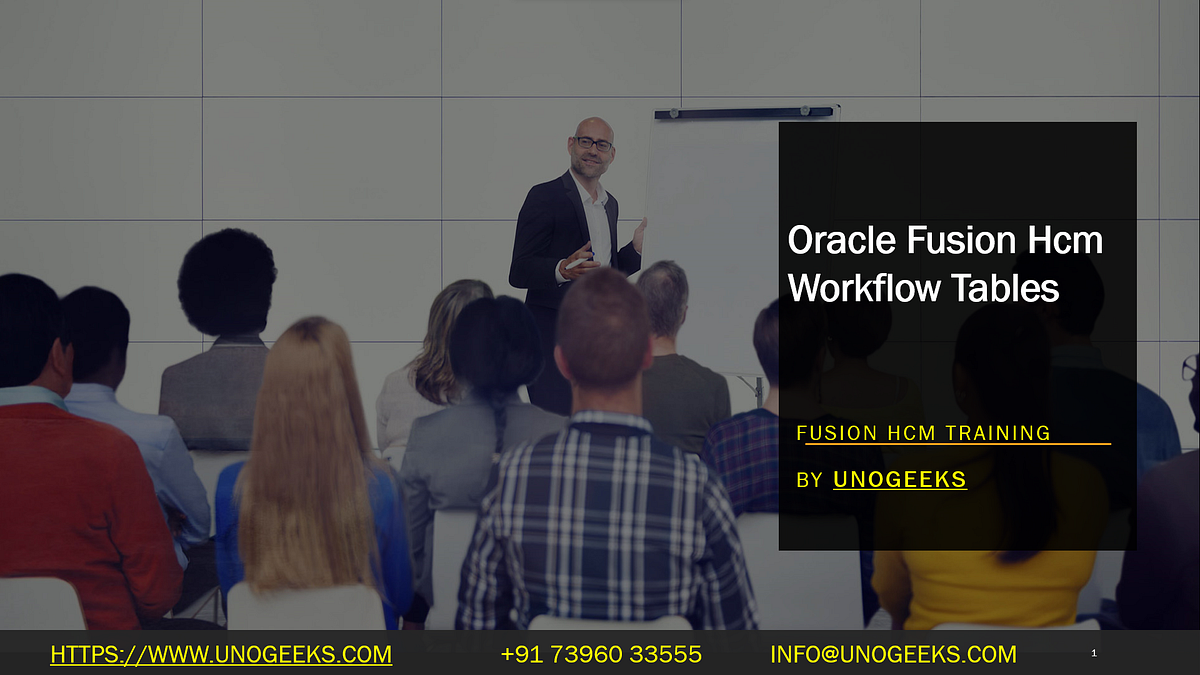 Oracle Fusion Hcm Workflow Tables

FUSION HCM TRAINING

BY UNOGEEKS

HTTPS://WWW.UNOGEEKS.COM +91 73960 33555 INFO@UNOGEEKS.COM 1